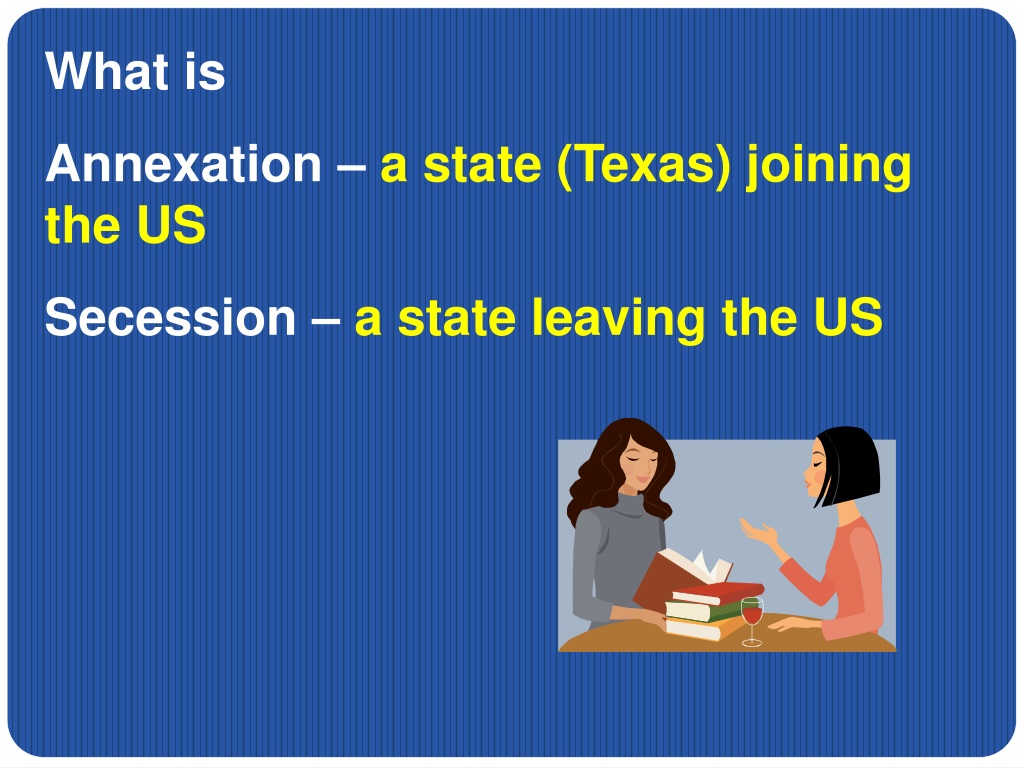 What is

Annexation – a state (Texas) joining the US

Secession – a state leaving the US